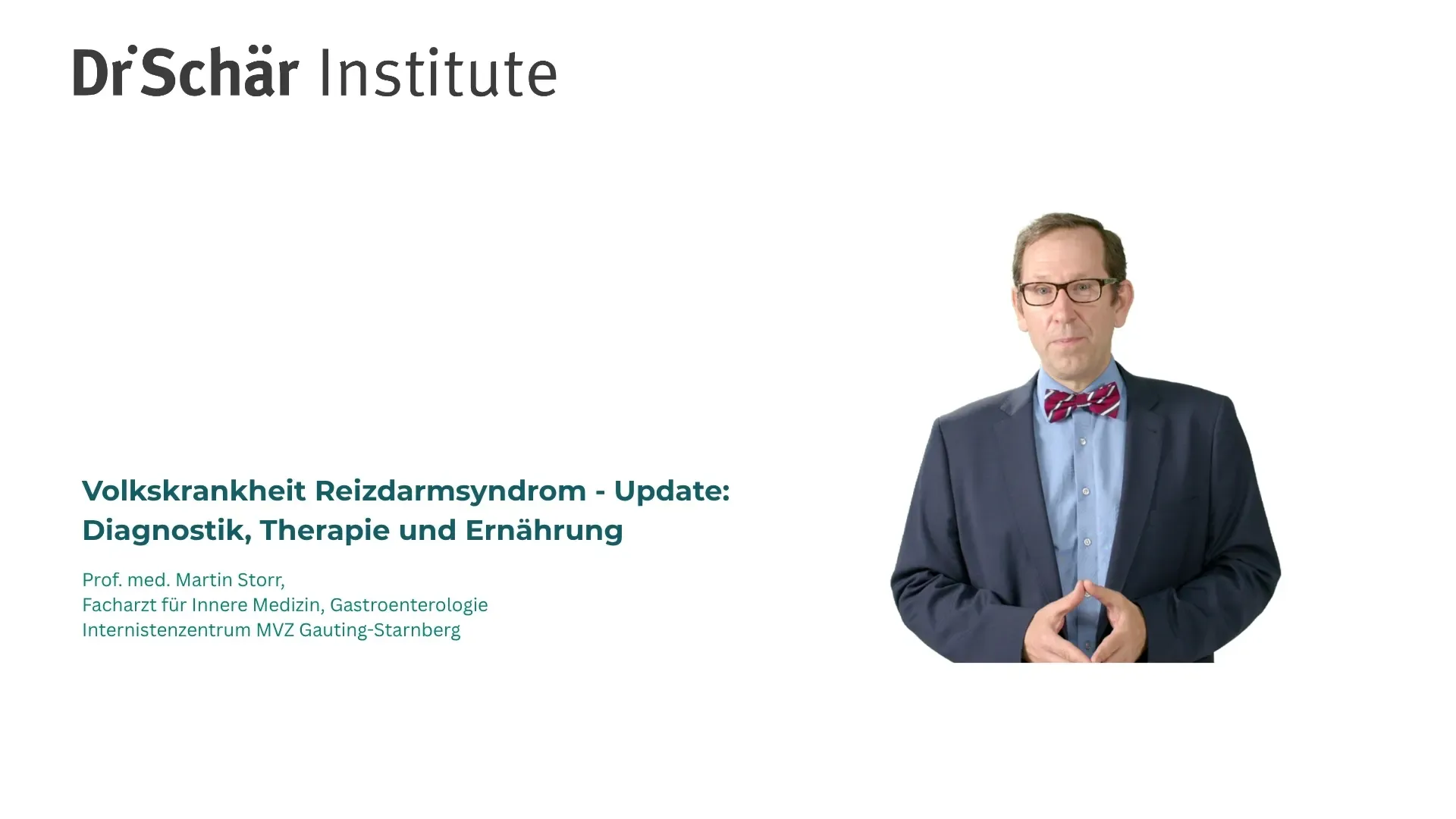 Dr Schär Institute

Volkskrankheit Reizdarmsyndrom - Update:
Diagnostik, Therapie und Ernährung

Prof. med. Martin Storr,
Facharzt für Innere Medizin, Gastroenterologie
Internistenzentrum MVZ Gauting-Starnberg